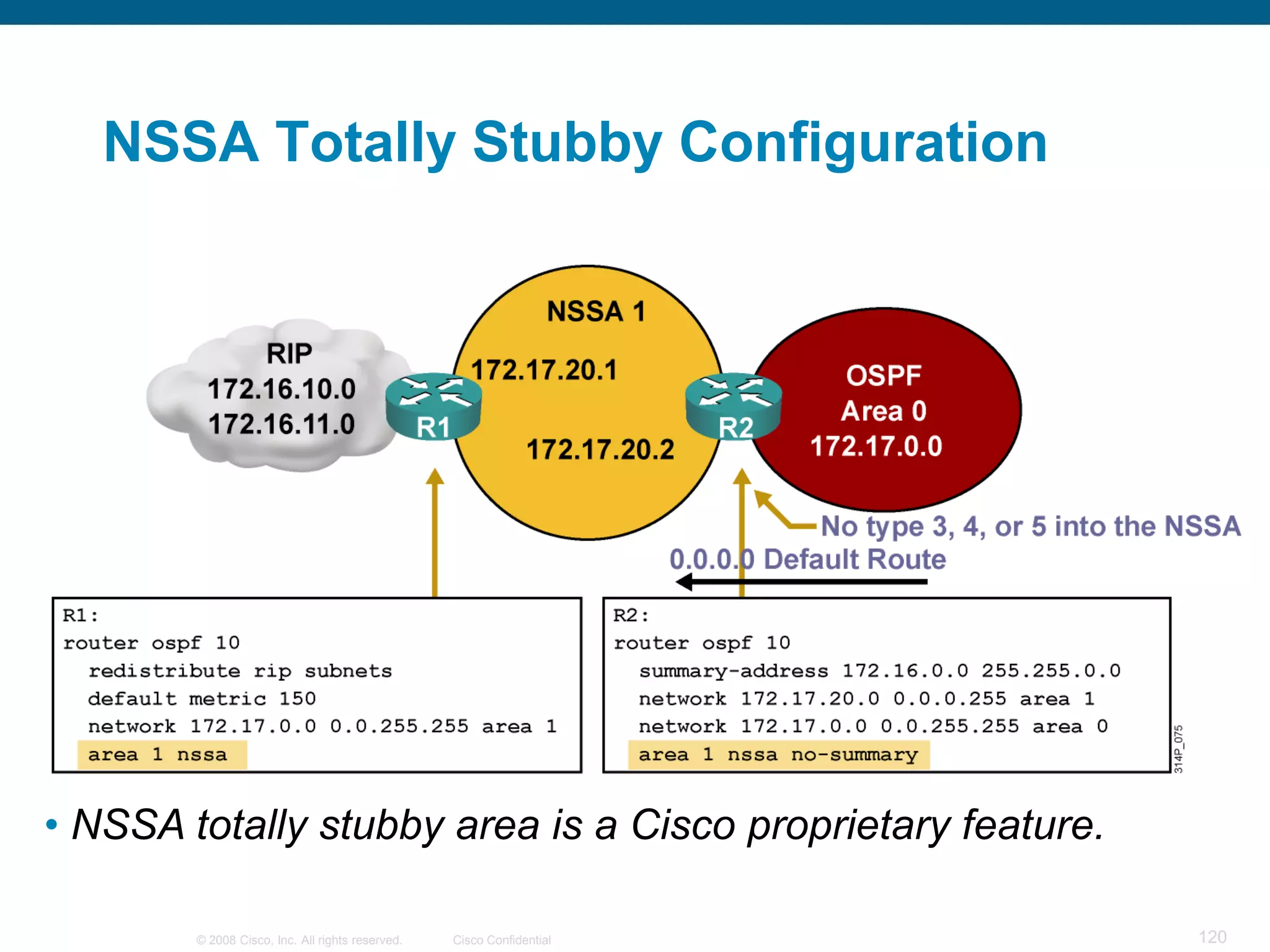 NSSA Totally Stubby Configuration

RIP
172.16.10.0
172.16.11.0

R1

NSSA 1
172.17.20.1
172.17.20.2

R2

OSPF
Area 0
172.17.0.0

No type 3, 4, or 5 into the NSSA
0.0.0.0 Default Route

R1:
router ospf 10
redistribute rip subnets
default metric 150
network 172.17.0.0 0.0.255.255 area 1
area 1 nssa

R2:
router ospf 10
summary-address 172.16.0.0 255.255.0.0
network 172.17.20.0 0.0.0.255 area 1
network 172.17.0.0 0.0.255.255 area 0
area 1 nssa no-summary

314P_075

• NSSA totally stubby area is a Cisco proprietary feature.

© 2008 Cisco, Inc. All rights reserved. Cisco Confidential 120